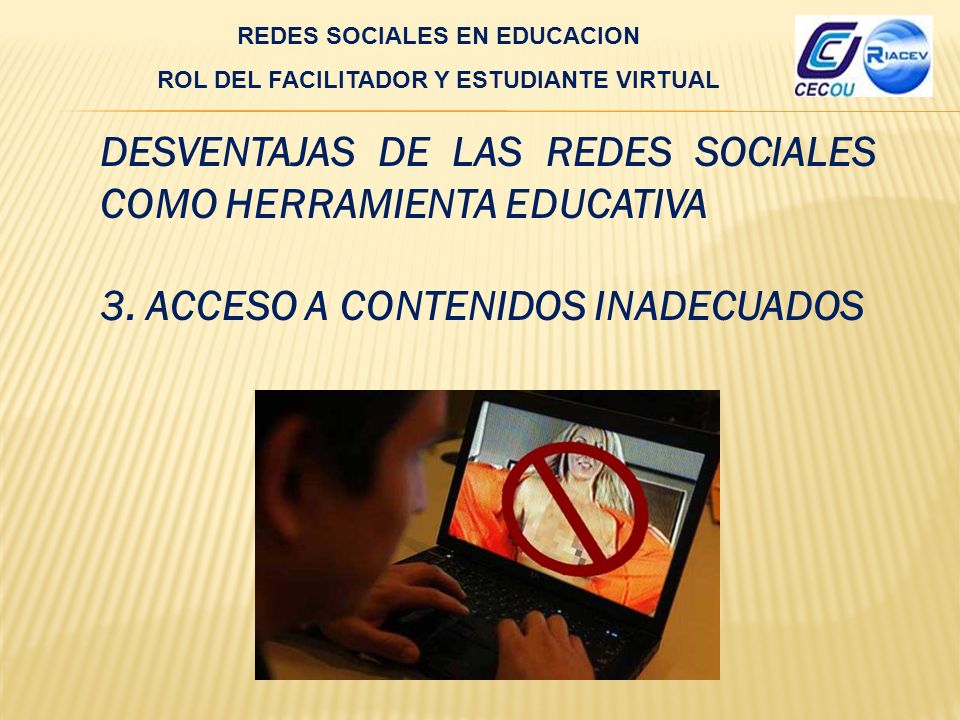 REDES SOCIALES EN EDUCACION
ROL DEL FACILITADOR Y ESTUDIANTE VIRTUAL

CECOU
RIACEV

DESVENTAJAS DE LAS REDES SOCIALES COMO HERRAMIENTA EDUCATIVA

3. ACCESO A CONTENIDOS INADECUADOS